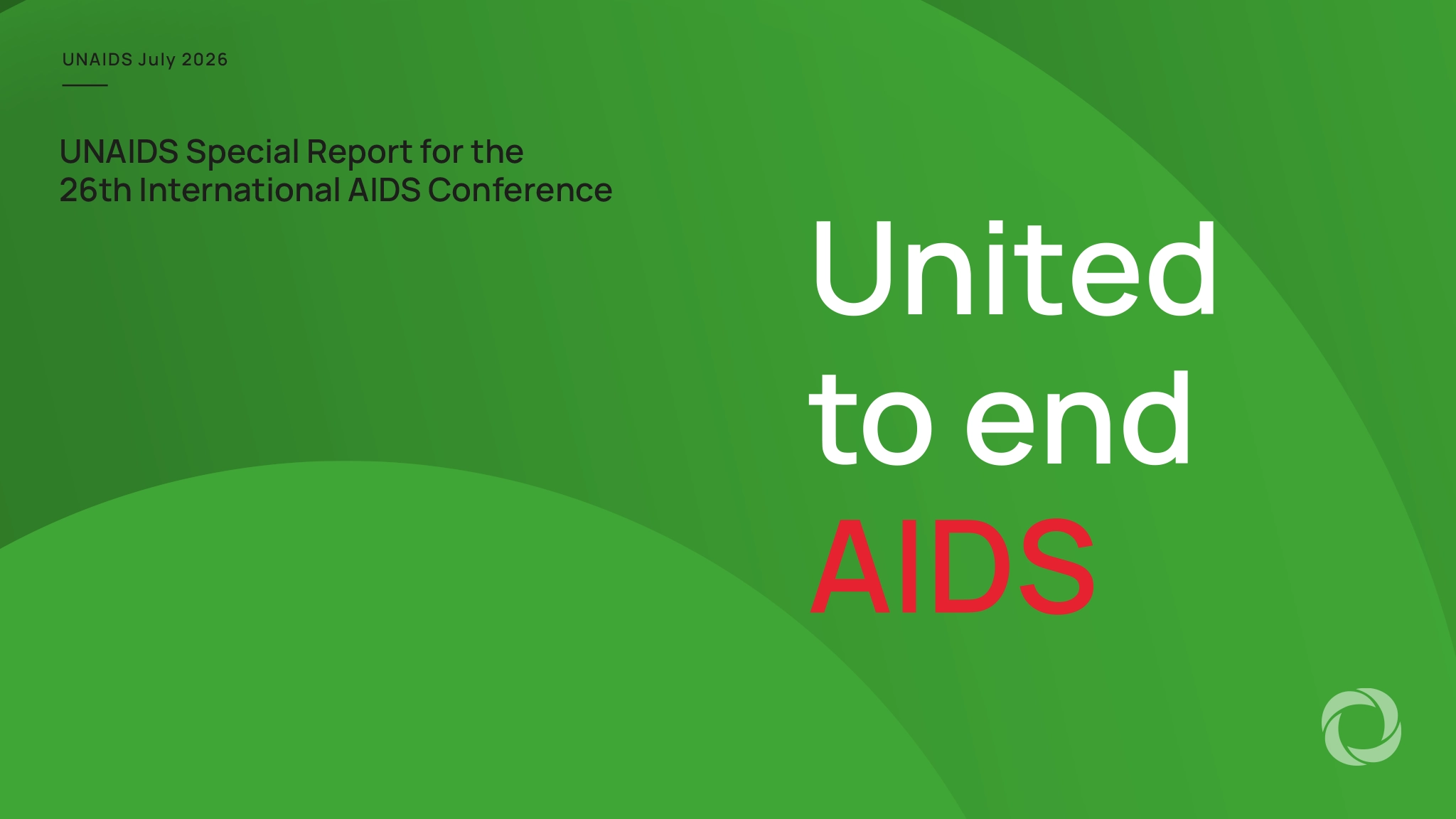 UNAIDS July 2026

UNAIDS Special Report for the 26th International AIDS Conference

United to end AIDS